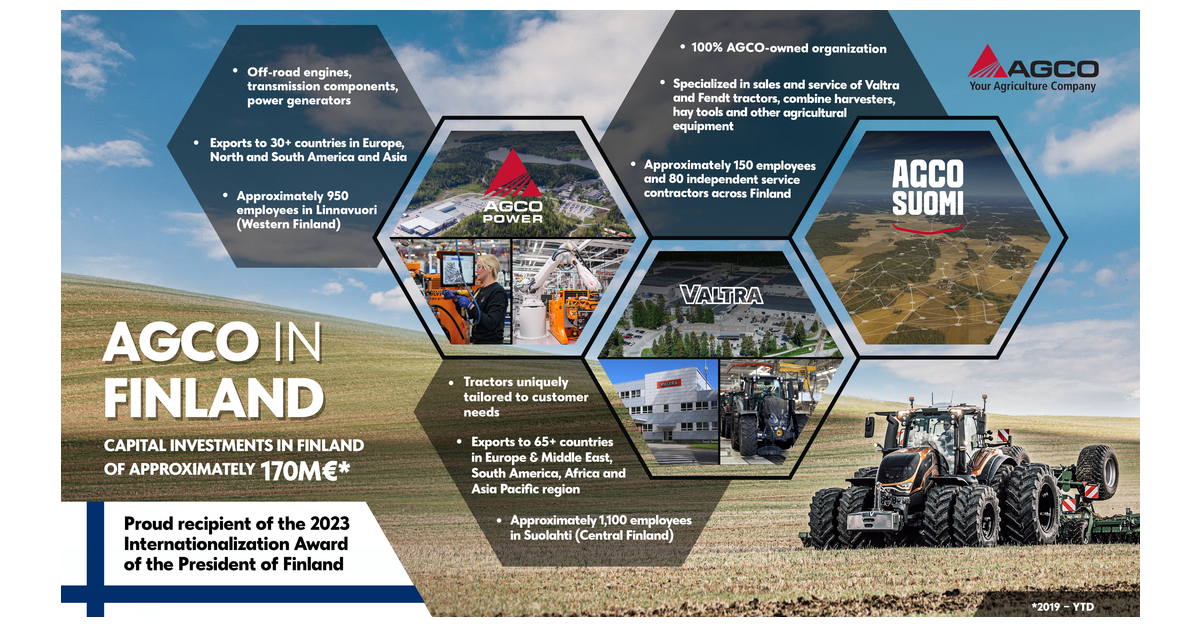 • Off-road engines, transmission components, power generators

• Exports to 30+ countries in Europe, North and South America and Asia

• Approximately 950 employees in Linnavuori (Western Finland)

AGCO POWER

• 100% AGCO-owned organization

• Specialized in sales and service of Valtra and Fendt tractors, combine harvesters, hay tools and other agricultural equipment

• Approximately 150 employees and 80 independent service contractors across Finland

AGCO
Your Agriculture Company

AGCO SUOMI

VALTRA

AGCO IN FINLAND

CAPITAL INVESTMENTS IN FINLAND OF APPROXIMATELY 170M€*

• Tractors uniquely tailored to customer needs

• Exports to 65+ countries in Europe & Middle East, South America, Africa and Asia Pacific region

• Approximately 1,100 employees in Suolahti (Central Finland)

Proud recipient of the 2023 Internationalization Award of the President of Finland

*2019 – YTD